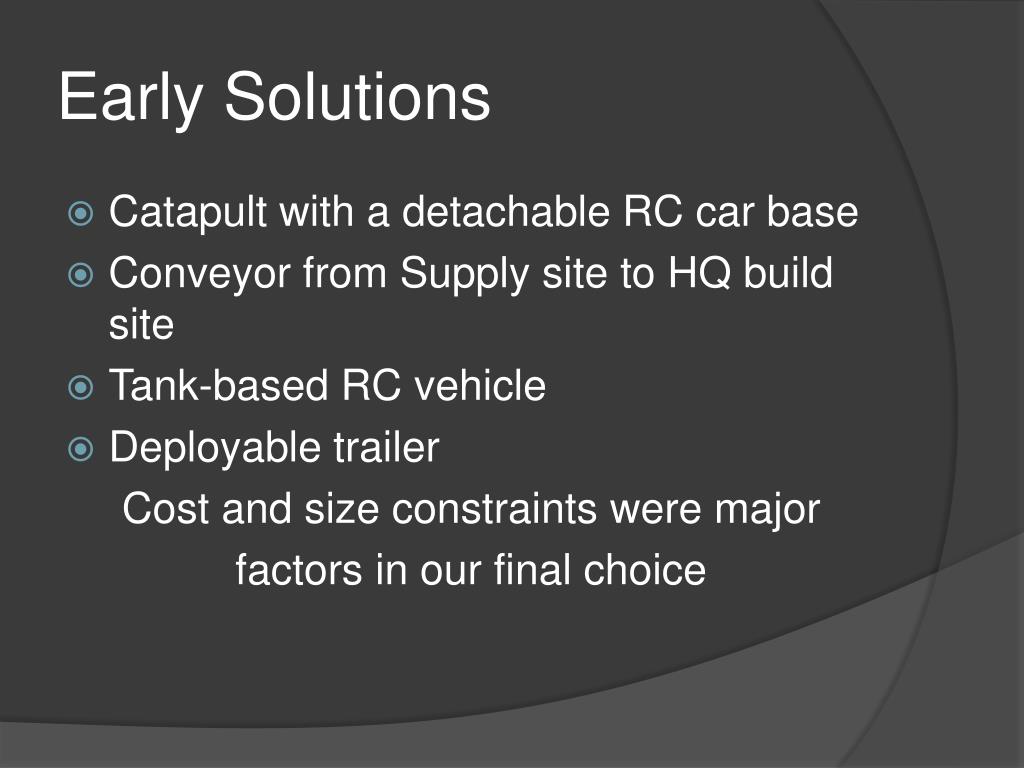 Early Solutions

Catapult with a detachable RC car base

Conveyor from Supply site to HQ build site

Tank-based RC vehicle

Deployable trailer

Cost and size constraints were major factors in our final choice